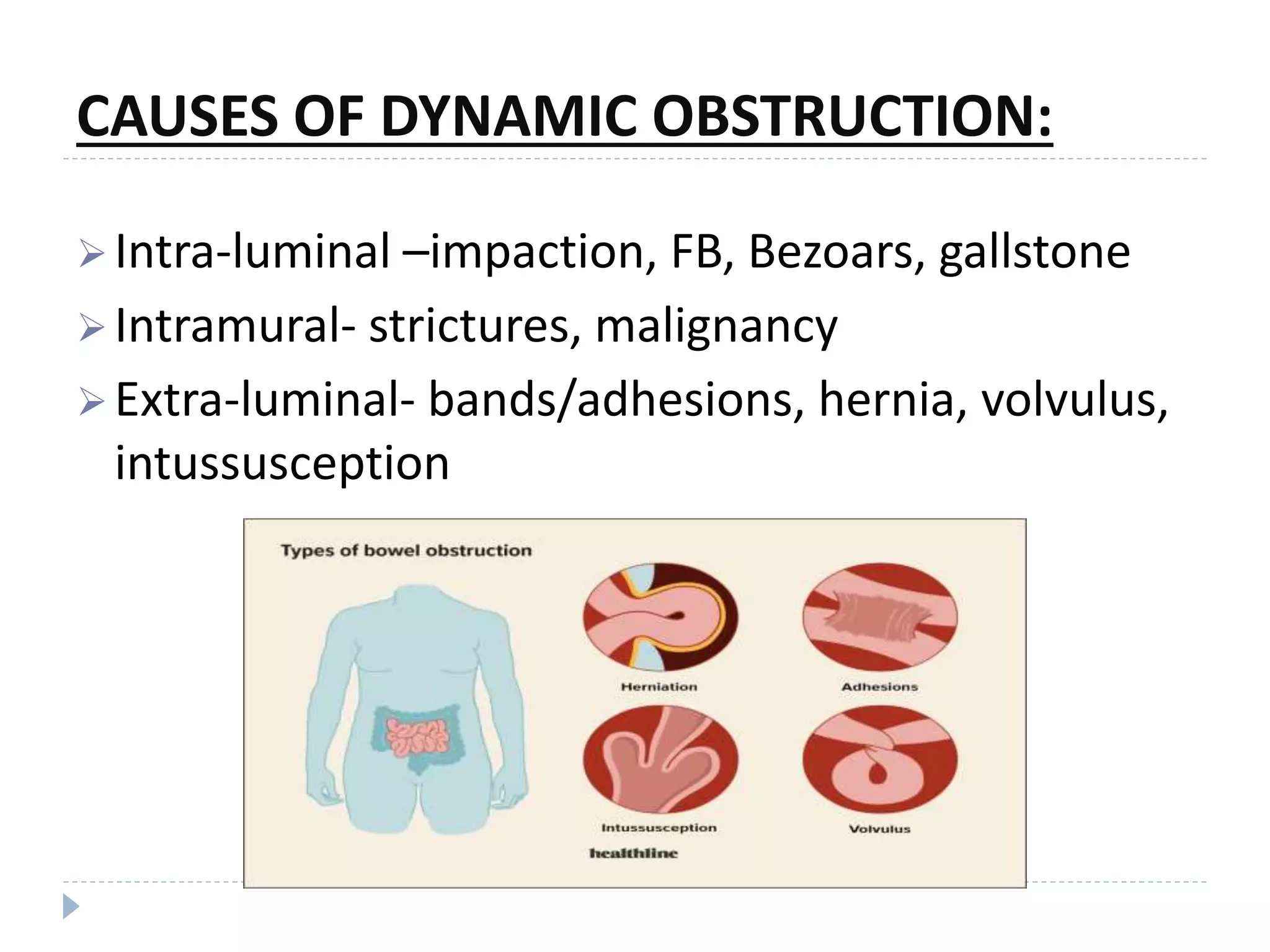 CAUSES OF DYNAMIC OBSTRUCTION:

➢ Intra-luminal –impaction, FB, Bezoars, gallstone

➢ Intramural- strictures, malignancy

➢ Extra-luminal- bands/adhesions, hernia, volvulus, intussusception

Types of bowel obstruction

Herniation

Adhesions

Intussusception

Volvulus

healthline